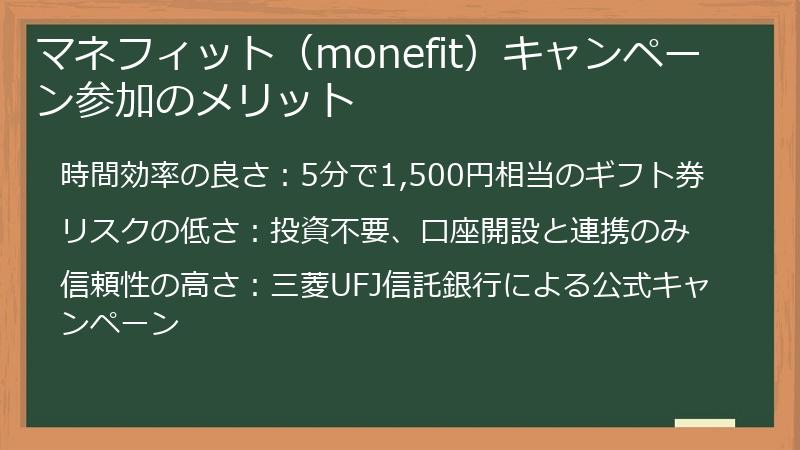 マネフィット（monefit）キャンペーン参加のメリット

時間効率の良さ：5分で1,500円相当のギフト券

リスクの低さ：投資不要、口座開設と連携のみ

信頼性の高さ：三菱UFJ信託銀行による公式キャンペーン